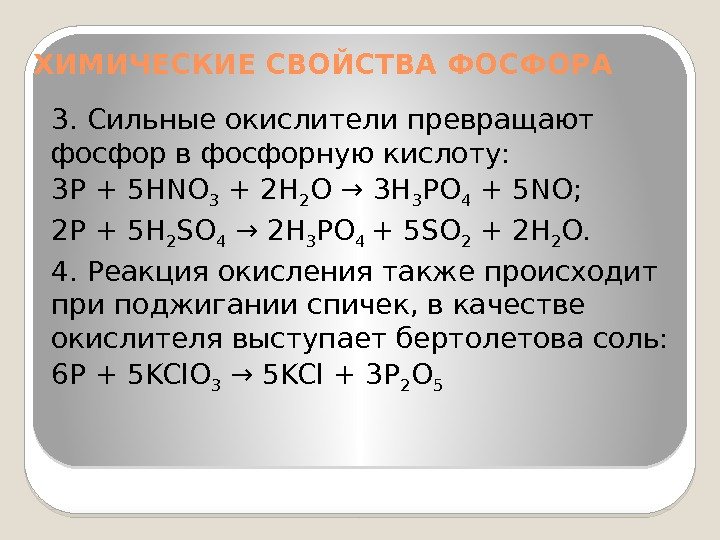 ХИМИЧЕСКИЕ СВОЙСТВА ФОСФОРА

3. Сильные окислители превращают фосфор в фосфорную кислоту:
$3P + 5HNO_3 + 2H_2O \rightarrow 3H_3PO_4 + 5NO$;
$2P + 5H_2SO_4 \rightarrow 2H_3PO_4 + 5SO_2 + 2H_2O$.

4. Реакция окисления также происходит при поджигании спичек, в качестве окислителя выступает бертолетова соль:
$6P + 5KClO_3 \rightarrow 5KCl + 3P_2O_5$